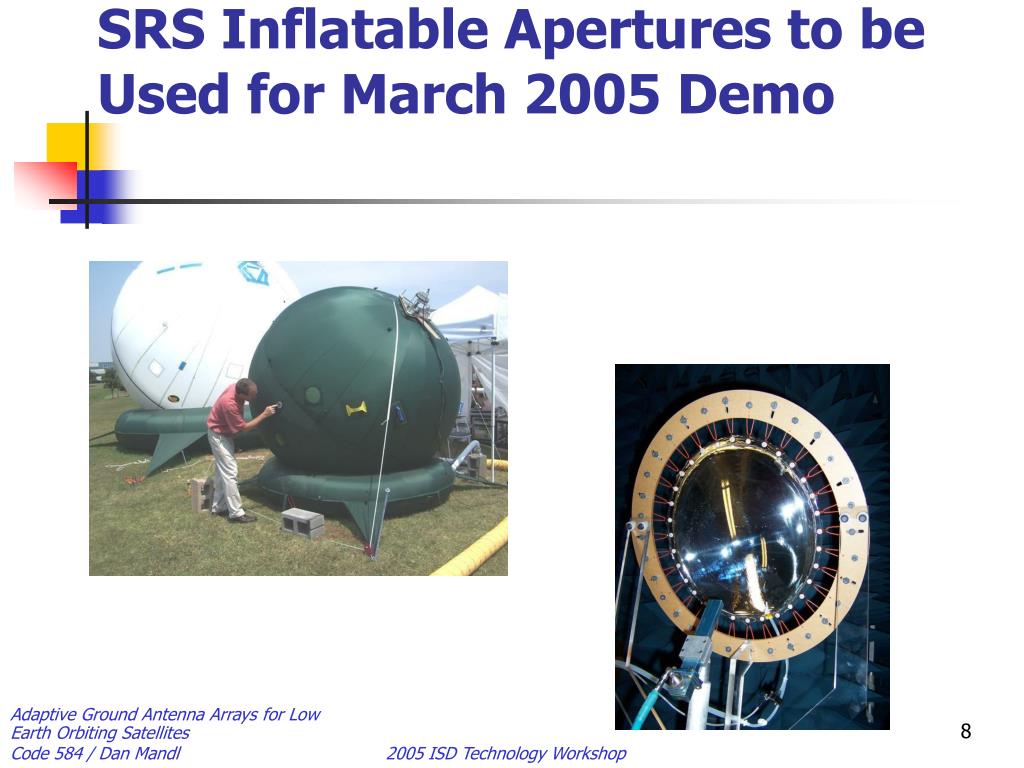 SRS Inflatable Apertures to be Used for March 2005 Demo

Adaptive Ground Antenna Arrays for Low Earth Orbiting Satellites
Code 584 / Dan Mandl

2005 ISD Technology Workshop

8